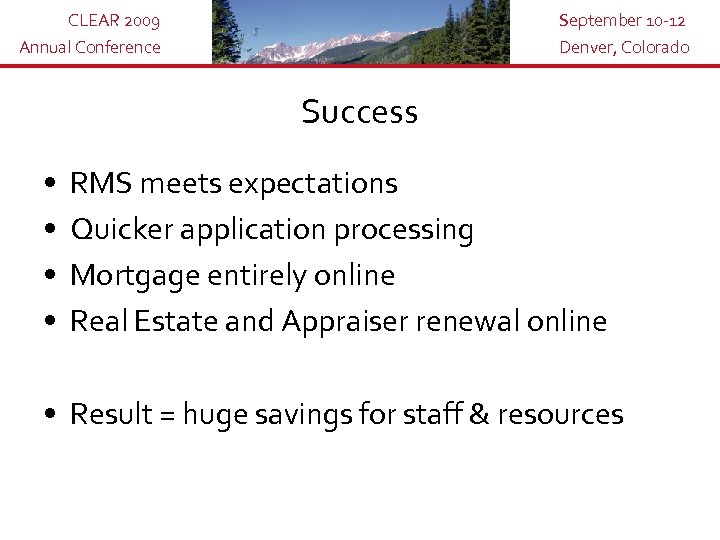 CLEAR 2009
Annual Conference

September 10-12
Denver, Colorado

Success

• RMS meets expectations
• Quicker application processing
• Mortgage entirely online
• Real Estate and Appraiser renewal online

• Result = huge savings for staff & resources